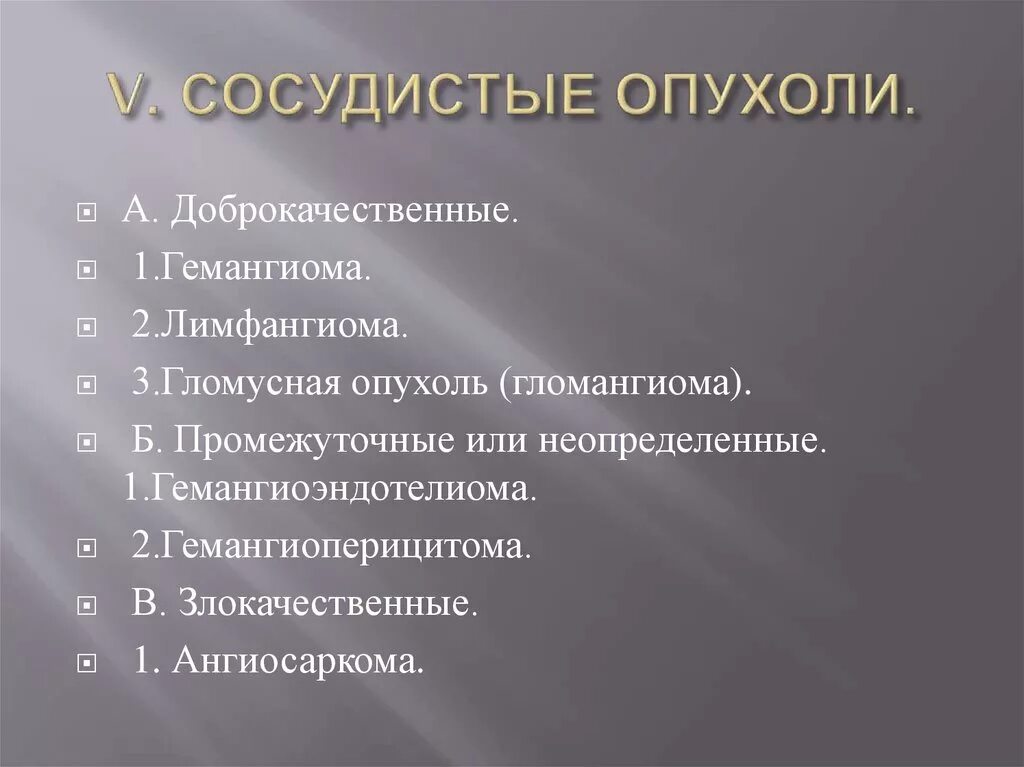 V. СОСУДИСТЫЕ ОПУХОЛИ.

А. Доброкачественные.

1.Гемангиома.

2.Лимфангиома.

3.Гломусная опухоль (гломангиома).

Б. Промежуточные или неопределенные. 1.Гемангиоэндотелиома.

2.Гемангиоперицитома.

В. Злокачественные.

1. Ангиосаркома.